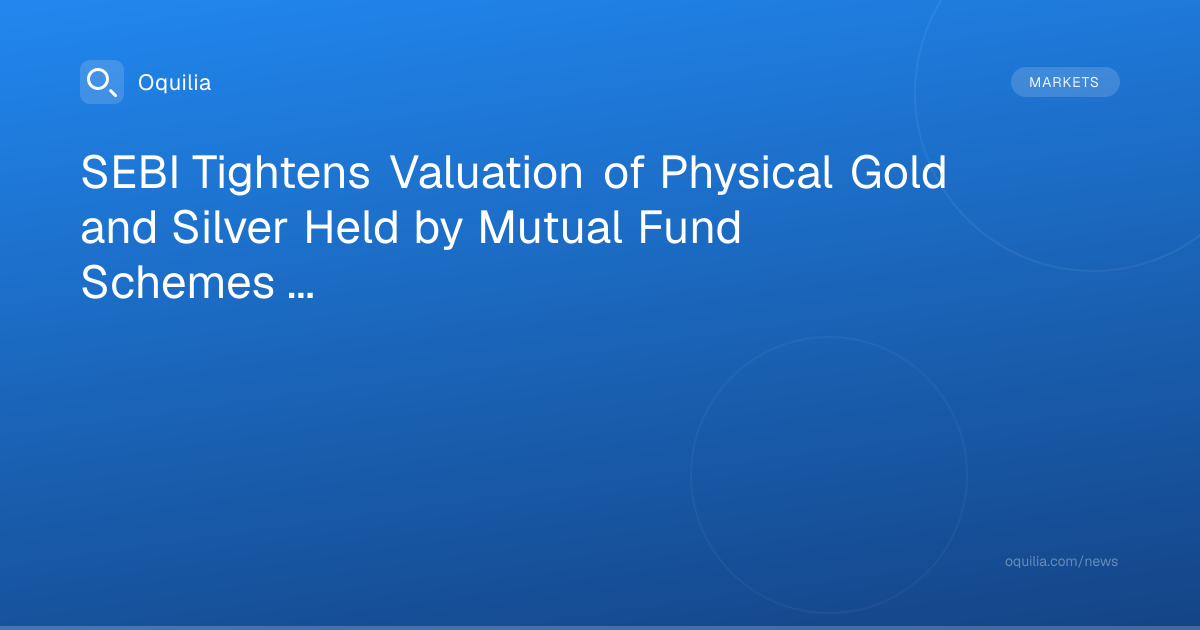 Oquilia

MARKETS

SEBI Tightens Valuation of Physical Gold and Silver Held by Mutual Fund Schemes ...

oquilia.com/news